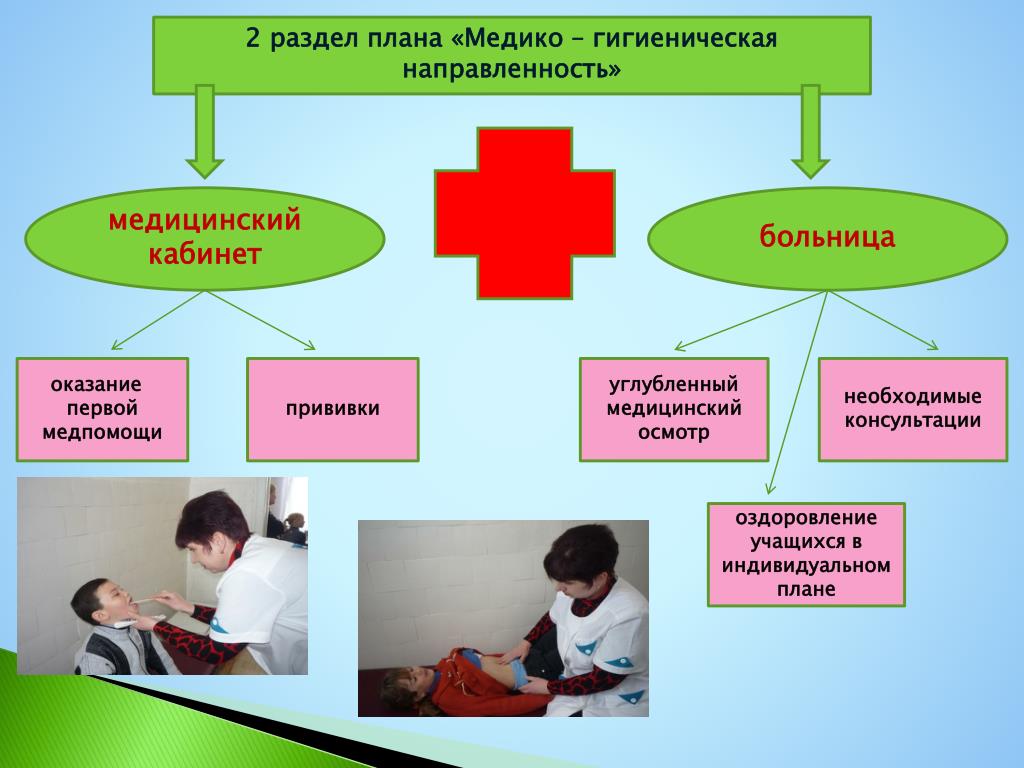 2 раздел плана «Медико – гигиеническая направленность»

медицинский кабинет

больница

оказание первой медпомощи

прививки

углубленный медицинский осмотр

необходимые консультации

оздоровление учащихся в индивидуальном плане